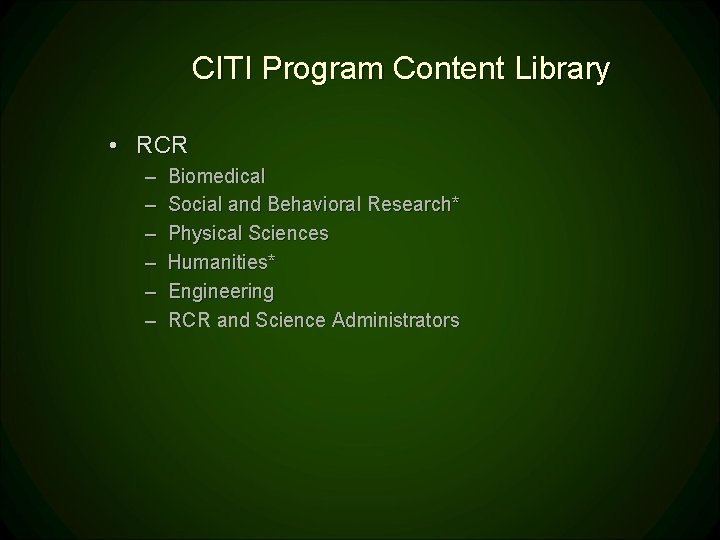 CITI Program Content Library

• RCR
– Biomedical
– Social and Behavioral Research*
– Physical Sciences
– Humanities*
– Engineering
– RCR and Science Administrators